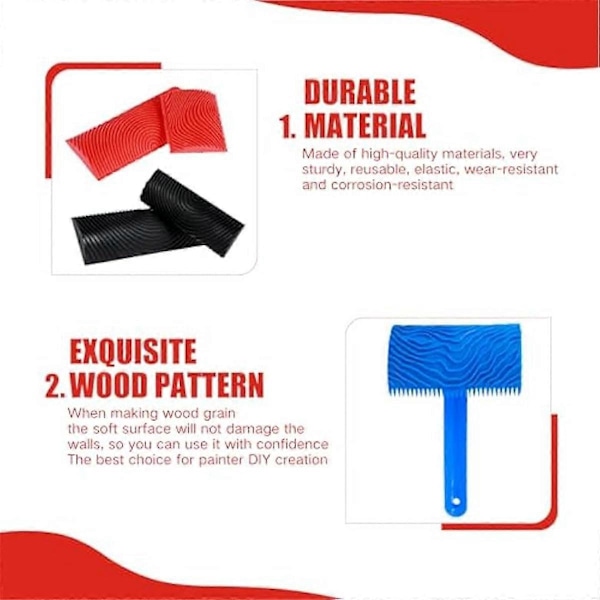 DURABLE
1. MATERIAL

Made of high-quality materials, very sturdy, reusable, elastic, wear-resistant and corrosion-resistant

EXQUISITE
2. WOOD PATTERN

When making wood grain
the soft surface will not damage the walls, so you can use it with confidence
The best choice for painter DIY creation